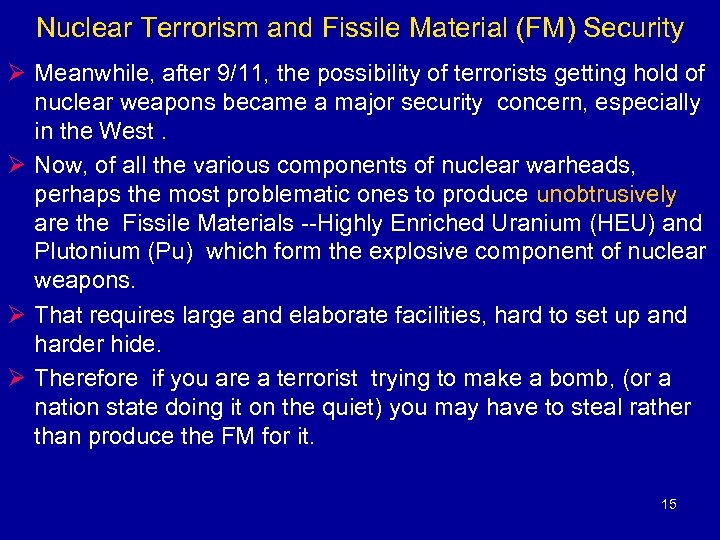 Nuclear Terrorism and Fissile Material (FM) Security

➢ Meanwhile, after 9/11, the possibility of terrorists getting hold of nuclear weapons became a major security concern, especially in the West .

➢ Now, of all the various components of nuclear warheads, perhaps the most problematic ones to produce unobtrusively are the Fissile Materials --Highly Enriched Uranium (HEU) and Plutonium (Pu) which form the explosive component of nuclear weapons.

➢ That requires large and elaborate facilities, hard to set up and harder hide.

➢ Therefore if you are a terrorist trying to make a bomb, (or a nation state doing it on the quiet) you may have to steal rather than produce the FM for it.

15